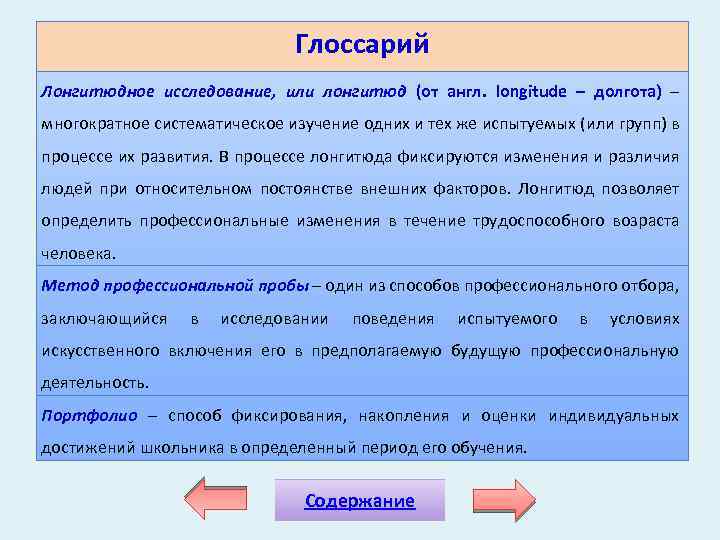 Глоссарий

Лонгитюдное исследование, или лонгитюд (от англ. longitude – долгота) – многократное систематическое изучение одних и тех же испытуемых (или групп) в процессе их развития. В процессе лонгитюда фиксируются изменения и различия людей при относительном постоянстве внешних факторов. Лонгитюд позволяет определить профессиональные изменения в течение трудоспособного возраста человека.

Метод профессиональной пробы – один из способов профессионального отбора, заключающийся в исследовании поведения испытуемого в условиях искусственного включения его в предполагаемую будущую профессиональную деятельность.

Портфолио – способ фиксирования, накопления и оценки индивидуальных достижений школьника в определенный период его обучения.

Содержание